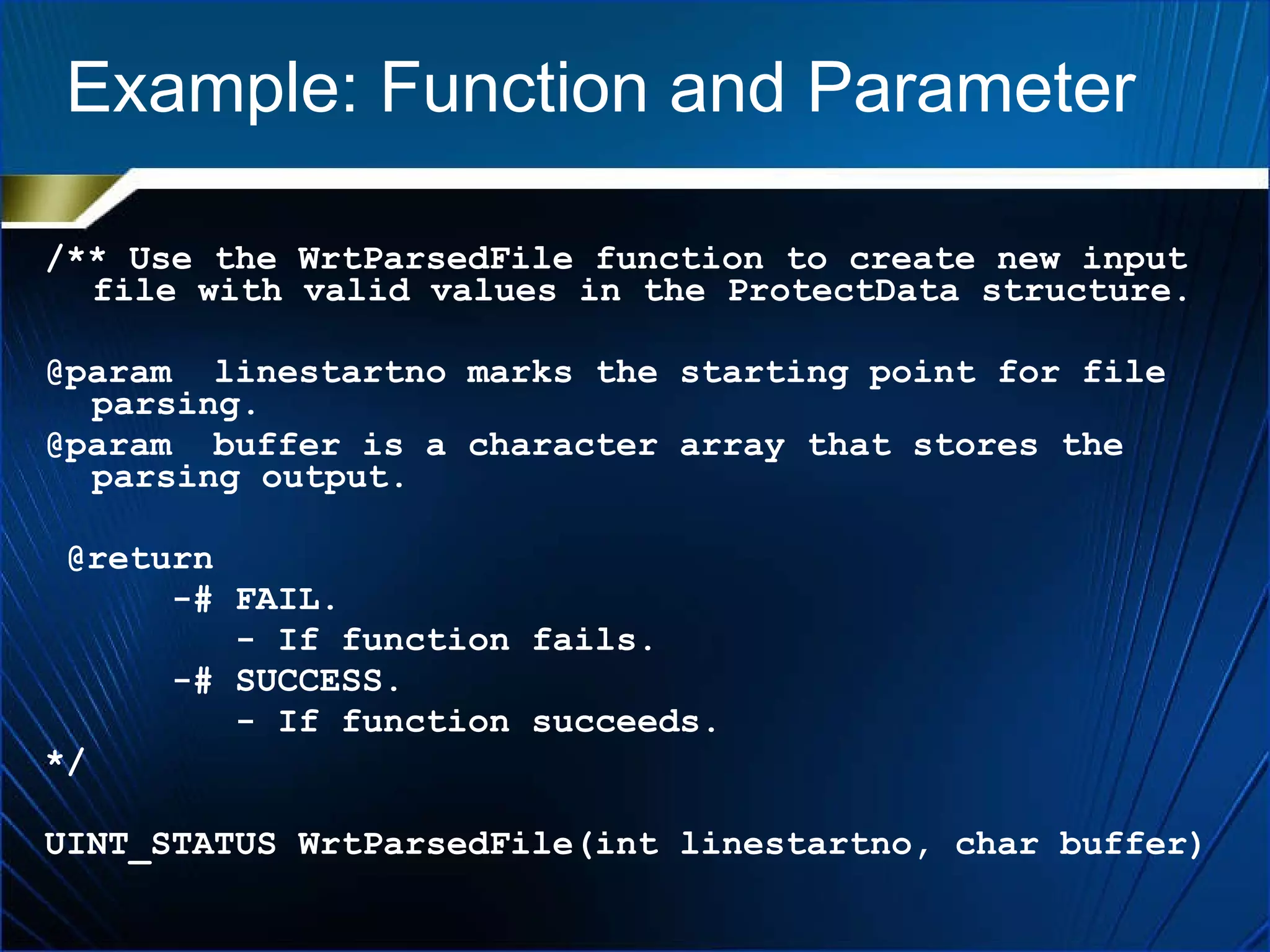 Example: Function and Parameter

/** Use the WrtParsedFile function to create new input file with valid values in the ProtectData structure.

@param linestartno marks the starting point for file parsing.
@param buffer is a character array that stores the parsing output.

@return
-# FAIL.
- If function fails.
-# SUCCESS.
- If function succeeds.
*/

UINT_STATUS WrtParsedFile(int linestartno, char buffer)